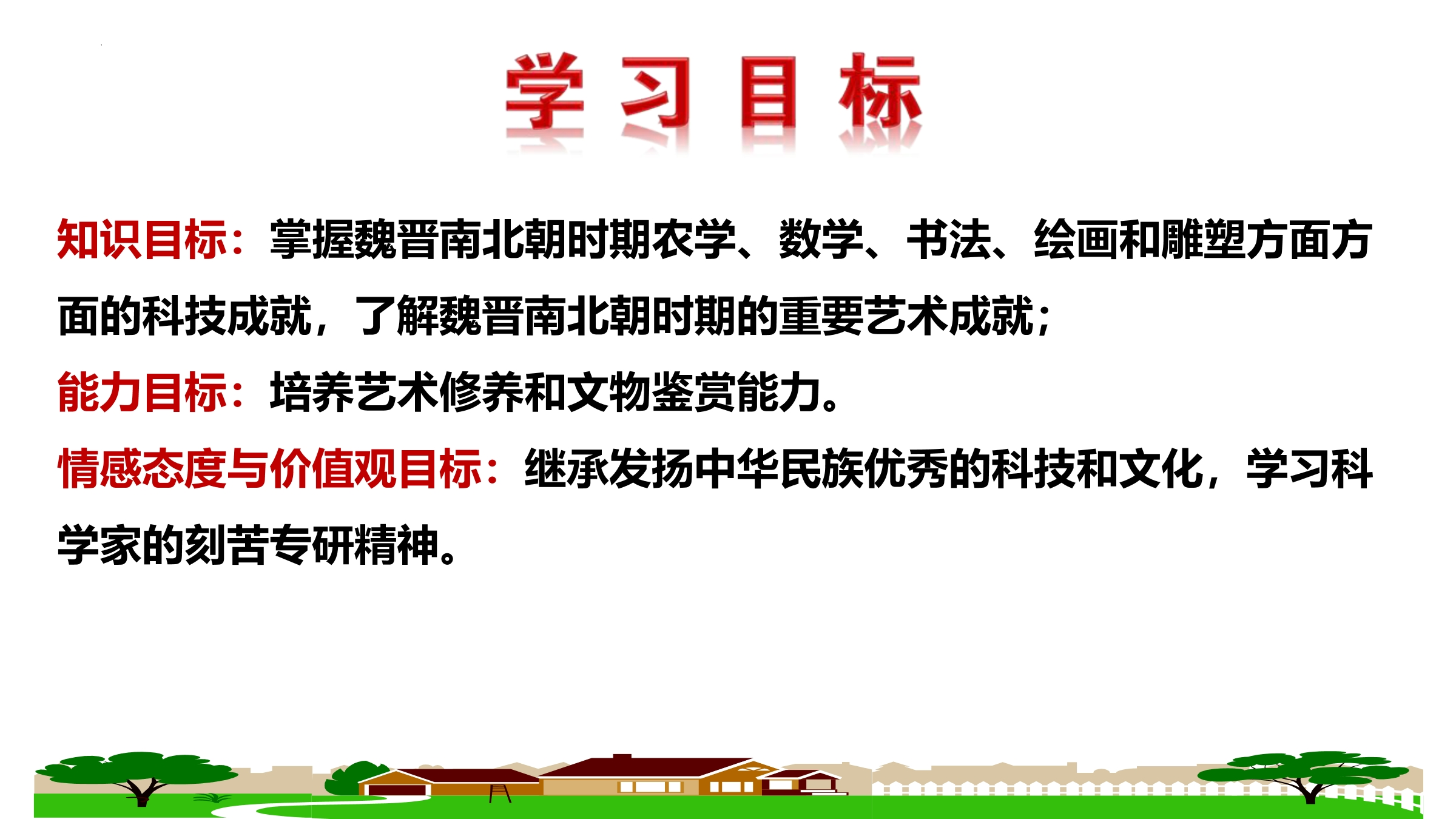 学习目标

知识目标：掌握魏晋南北朝时期农学、数学、书法、绘画和雕塑方面方面的科技成就，了解魏晋南北朝时期的重要艺术成就；

能力目标：培养艺术修养和文物鉴赏能力。

情感态度与价值观目标：继承发扬中华民族优秀的科技和文化，学习科学家的刻苦专研精神。